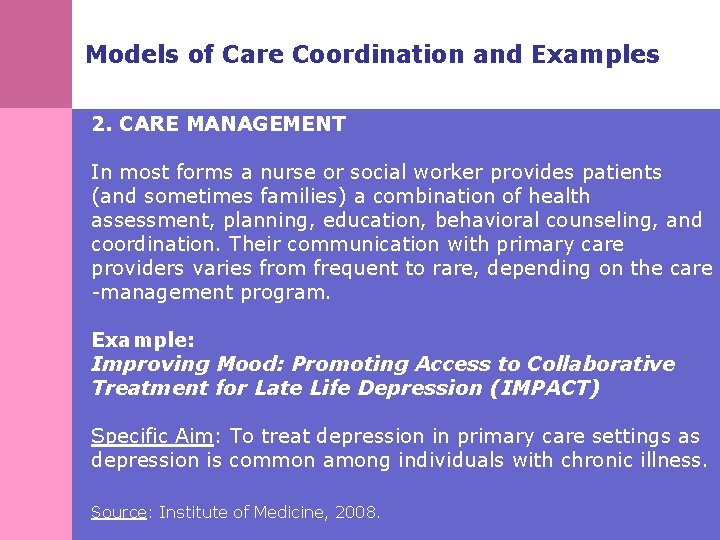 Models of Care Coordination and Examples

2. CARE MANAGEMENT

In most forms a nurse or social worker provides patients (and sometimes families) a combination of health assessment, planning, education, behavioral counseling, and coordination. Their communication with primary care providers varies from frequent to rare, depending on the care -management program.

Example:
Improving Mood: Promoting Access to Collaborative Treatment for Late Life Depression (IMPACT)

Specific Aim: To treat depression in primary care settings as depression is common among individuals with chronic illness.

Source: Institute of Medicine, 2008.